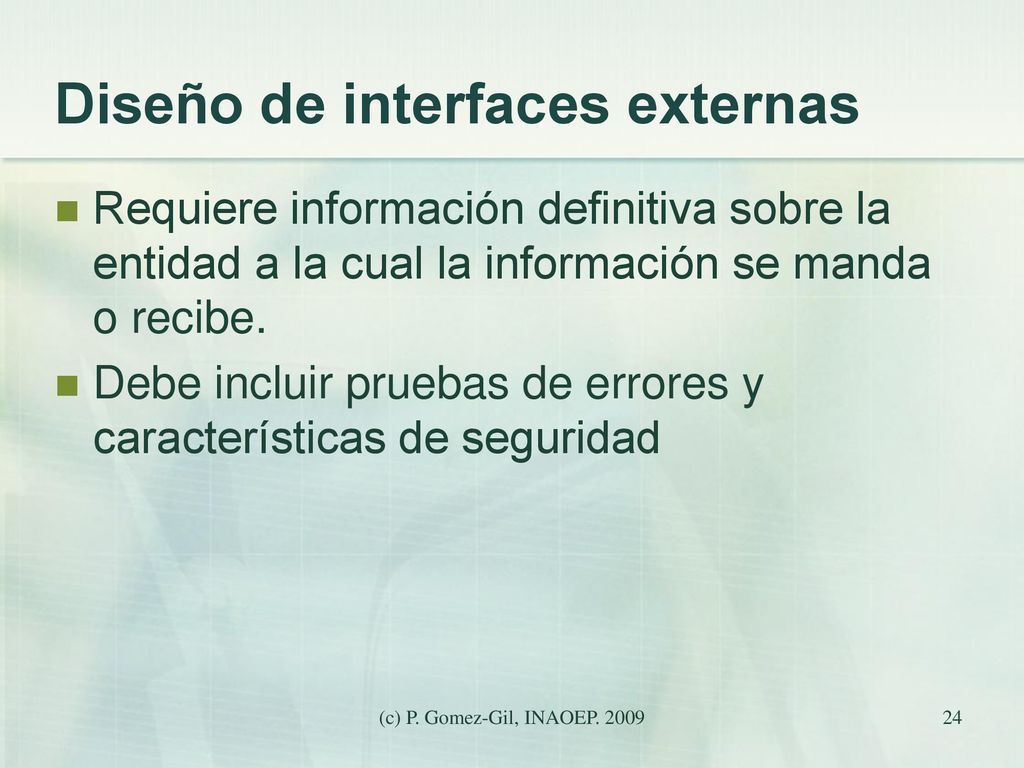 Diseño de interfaces externas

Requiere información definitiva sobre la entidad a la cual la información se manda o recibe.

Debe incluir pruebas de errores y características de seguridad

(c) P. Gomez-Gil, INAOEP. 2009

24